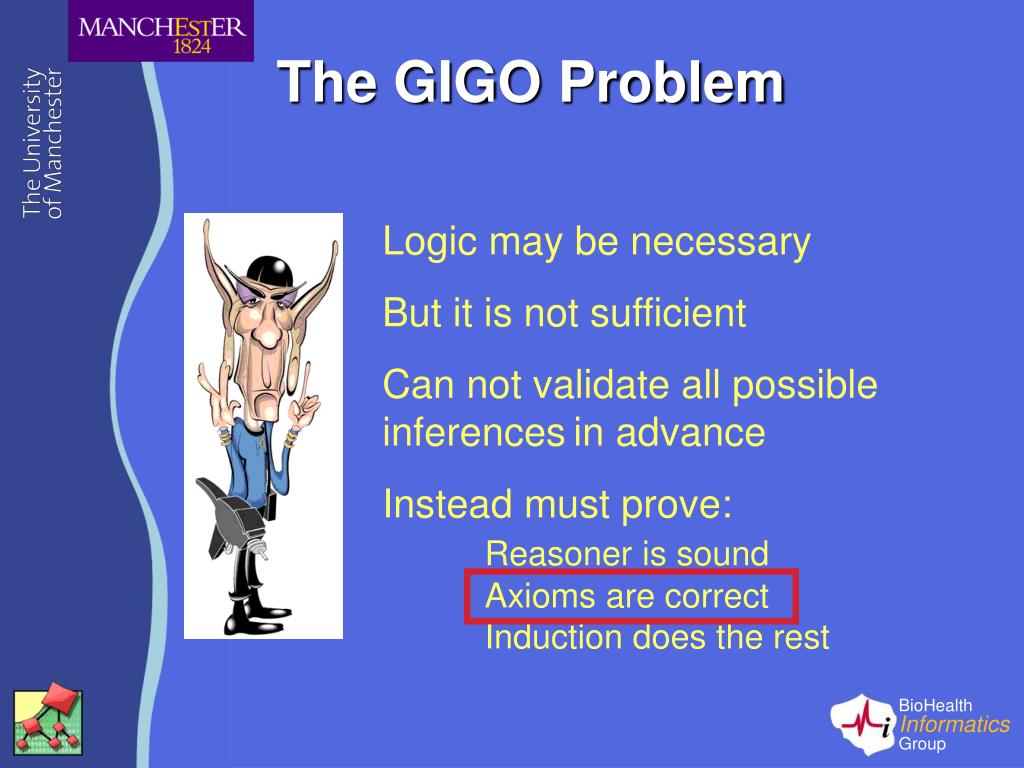 MANCHESTER
1824

The University of Manchester

The GIGO Problem

Logic may be necessary

But it is not sufficient

Can not validate all possible inferences in advance

Instead must prove:

Reasoner is sound
Axioms are correct
Induction does the rest

BioHealth
Informatics
Group